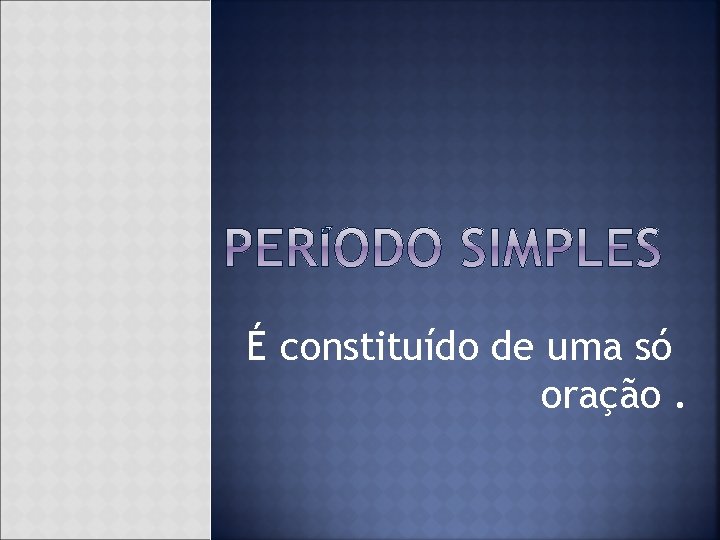 PERÍODO SIMPLES

É constituído de uma só oração .